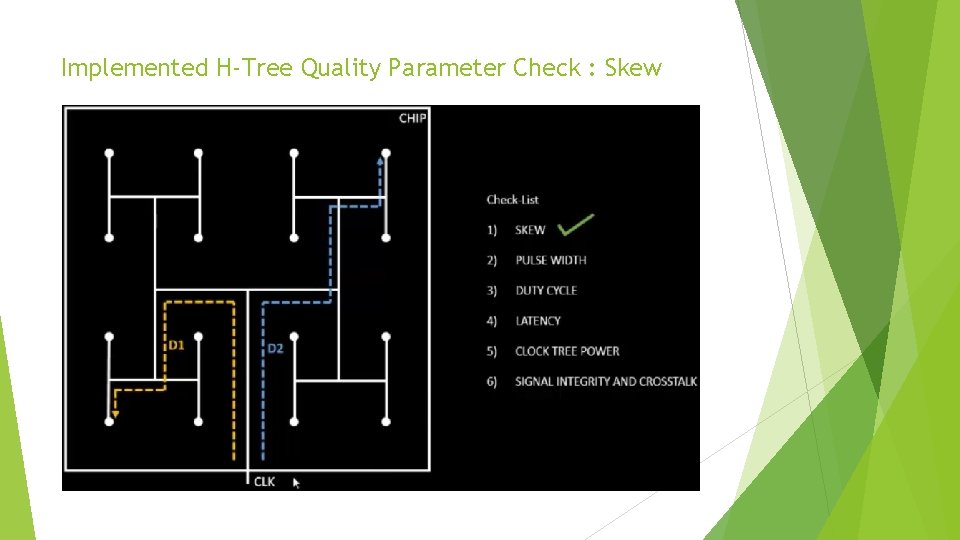 Implemented H-Tree Quality Parameter Check : Skew

CHIP

D1

D2

CLK

Check-List
1) SKEW
2) PULSE WIDTH
3) DUTY CYCLE
4) LATENCY
5) CLOCK TREE POWER
6) SIGNAL INTEGRITY AND CROSSTALK